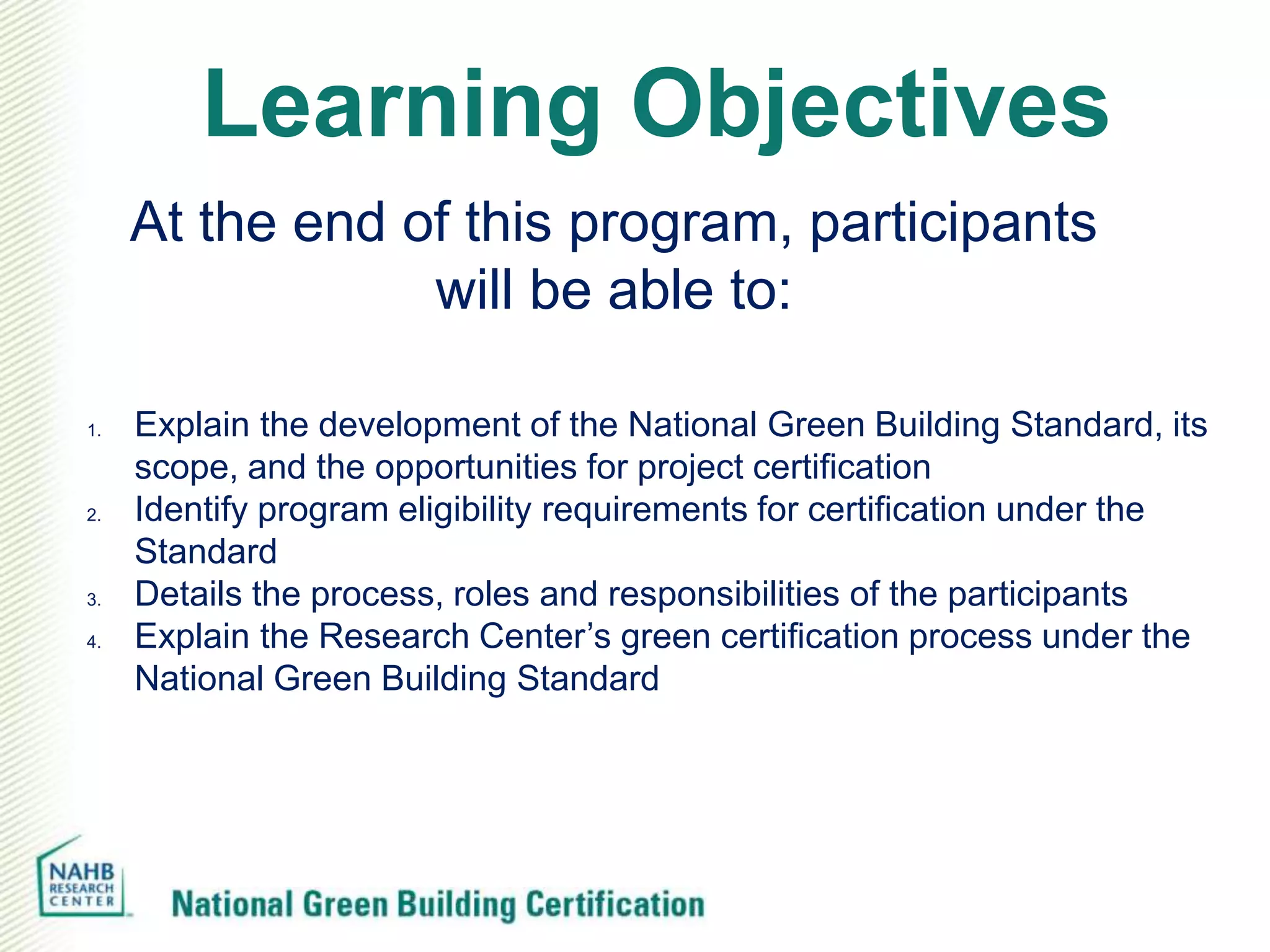 Learning Objectives

At the end of this program, participants will be able to:

1. Explain the development of the National Green Building Standard, its scope, and the opportunities for project certification
2. Identify program eligibility requirements for certification under the Standard
3. Details the process, roles and responsibilities of the participants
4. Explain the Research Center's green certification process under the National Green Building Standard

NAHB RESEARCH CENTER

National Green Building Certification